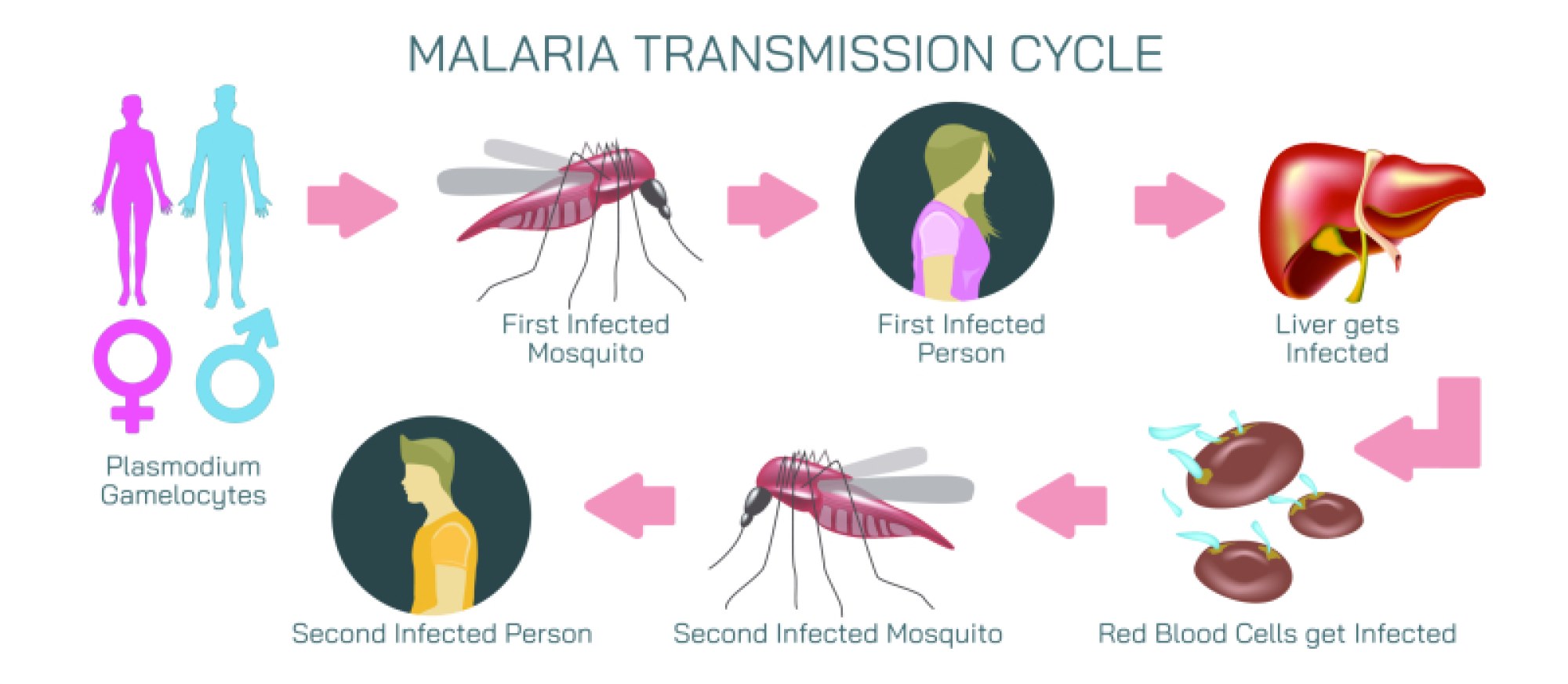 MALARIA TRANSMISSION CYCLE

Plasmodium Gamelocytes

First Infected Mosquito

First Infected Person

Liver gets Infected

Red Blood Cells get Infected

Second Infected Mosquito

Second Infected Person